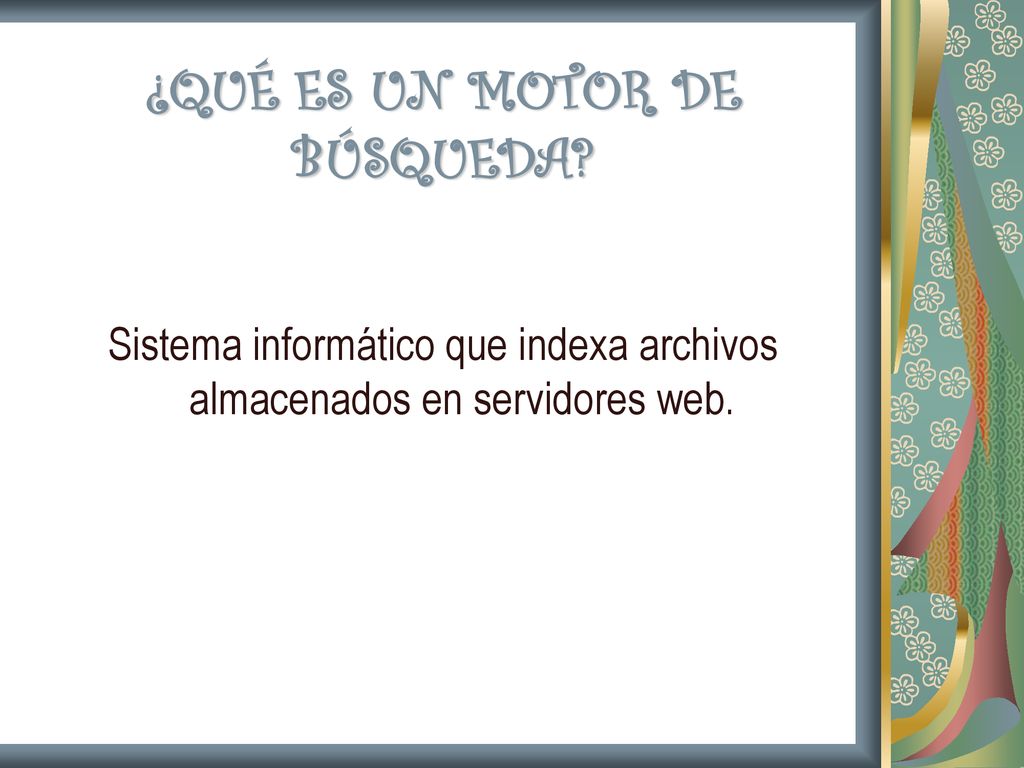 ¿QUÉ ES UN MOTOR DE BÚSQUEDA?

Sistema informático que indexa archivos almacenados en servidores web.